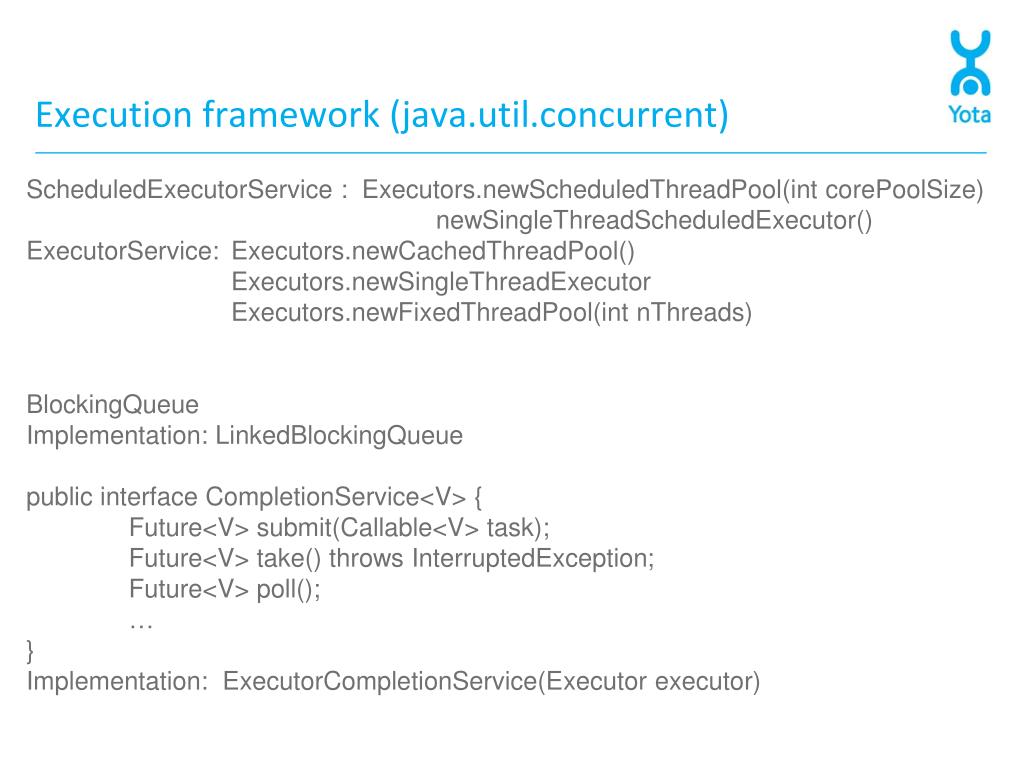 Execution framework (java.util.concurrent)

Yota

ScheduledExecutorService : Executors.newScheduledThreadPool(int corePoolSize)
newSingleThreadScheduledExecutor()
ExecutorService: Executors.newCachedThreadPool()
Executors.newSingleThreadExecutor
Executors.newFixedThreadPool(int nThreads)

BlockingQueue
Implementation: LinkedBlockingQueue

public interface CompletionService<V> {
Future<V> submit(Callable<V> task);
Future<V> take() throws InterruptedException;
Future<V> poll();
…
}
Implementation: ExecutorCompletionService(Executor executor)